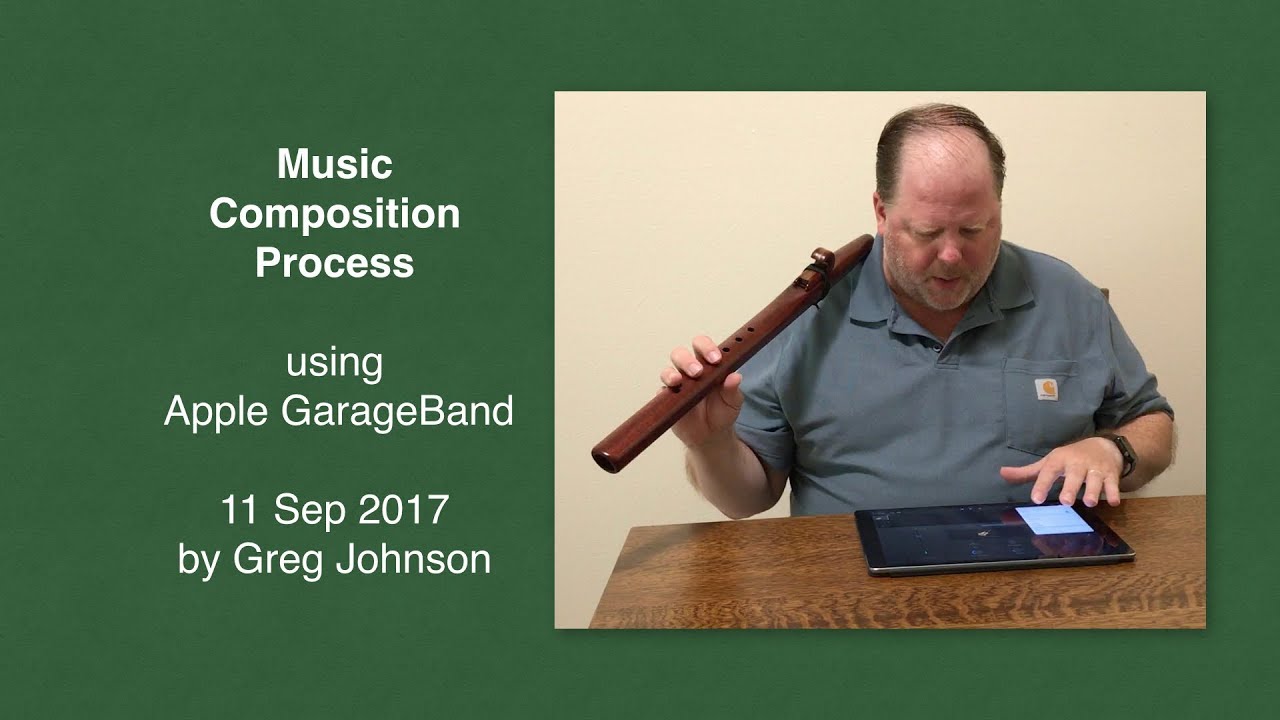 Music Composition Process

using Apple GarageBand

11 Sep 2017
by Greg Johnson